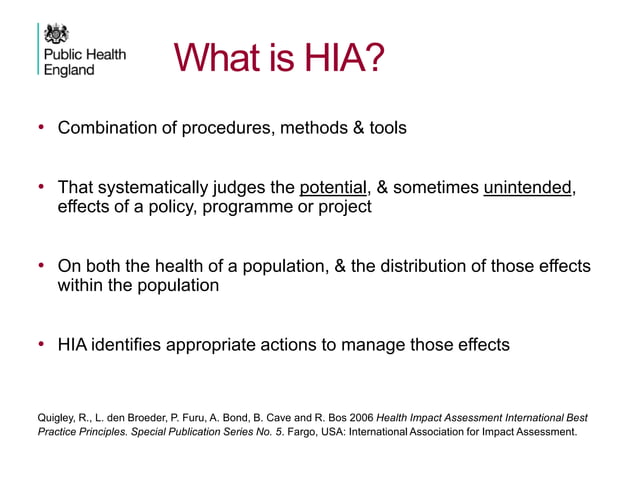 Public Health England

What is HIA?

• Combination of procedures, methods & tools

• That systematically judges the potential, & sometimes unintended, effects of a policy, programme or project

• On both the health of a population, & the distribution of those effects within the population

• HIA identifies appropriate actions to manage those effects

Quigley, R., L. den Broeder, P. Furu, A. Bond, B. Cave and R. Bos 2006 Health Impact Assessment International Best Practice Principles. Special Publication Series No. 5. Fargo, USA: International Association for Impact Assessment.